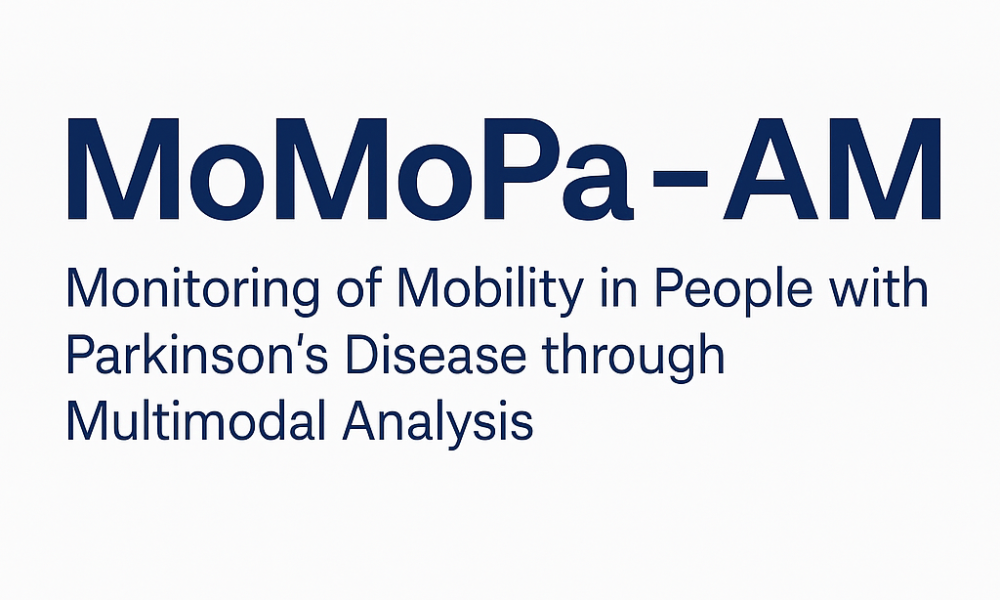 MoMoPa-AM

Monitoring of Mobility in People with Parkinson's Disease through Multimodal Analysis